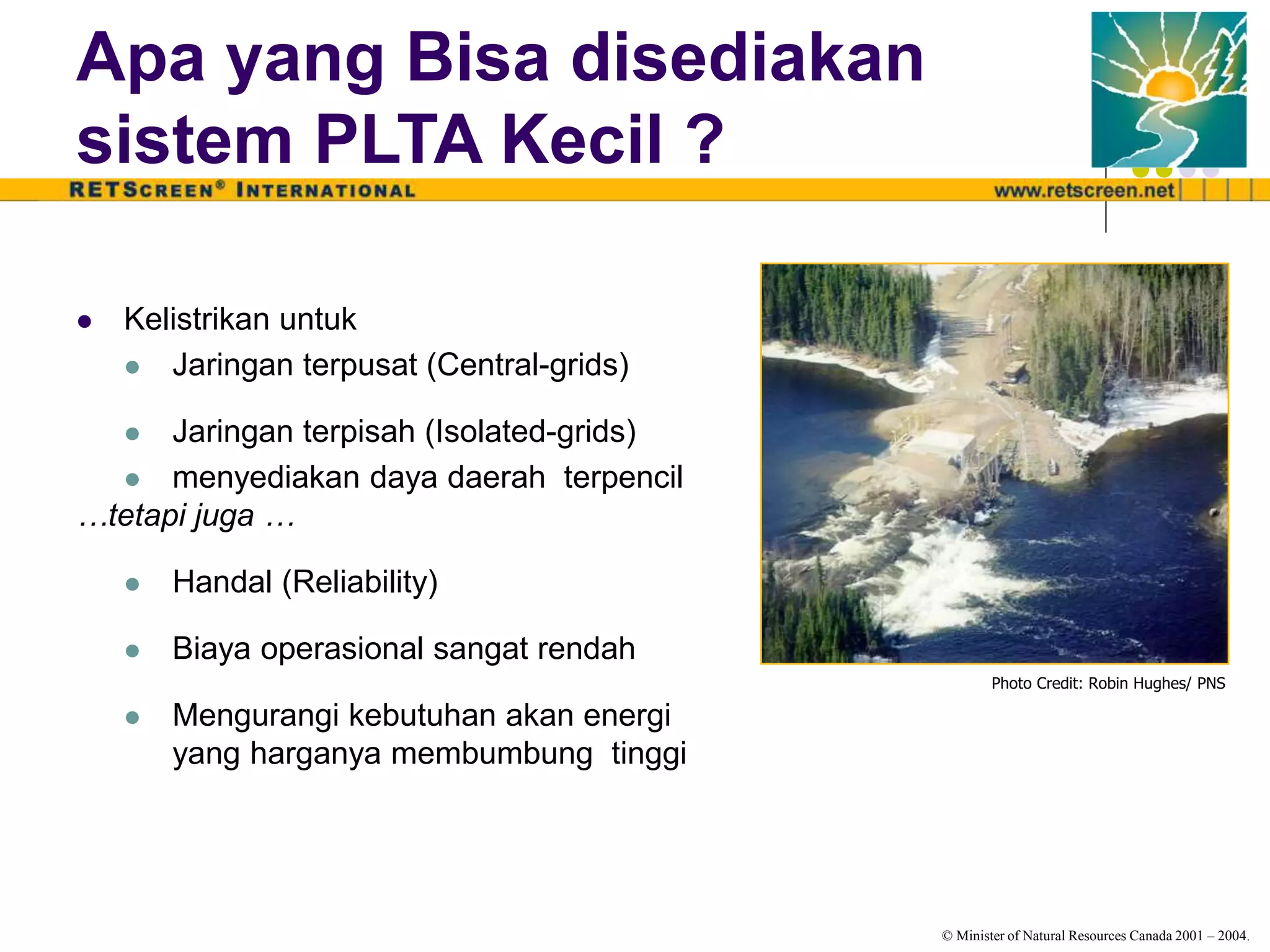 Apa yang Bisa disediakan sistem PLTA Kecil ?

RETSCREEN® INTERNATIONAL

www.retscreen.net

- Kelistrikan untuk
  - Jaringan terpusat (Central-grids)
  - Jaringan terpisah (Isolated-grids)
  - menyediakan daya daerah terpencil

…tetapi juga …

  - Handal (Reliability)
  - Biaya operasional sangat rendah
  - Mengurangi kebutuhan akan energi yang harganya membumbung tinggi

Photo Credit: Robin Hughes/ PNS

© Minister of Natural Resources Canada 2001 – 2004.